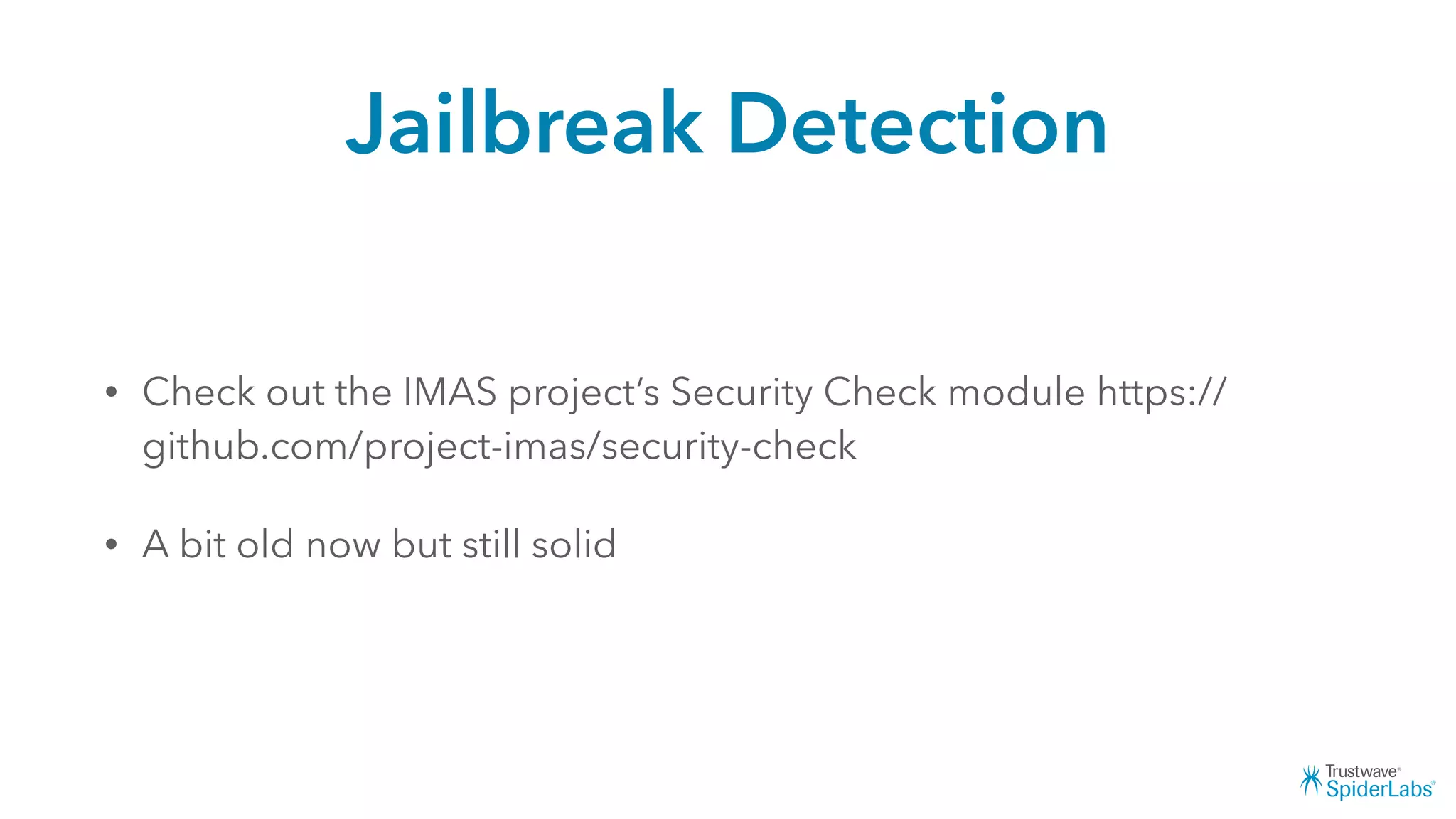 Jailbreak Detection

• Check out the IMAS project's Security Check module https://github.com/project-imas/security-check

• A bit old now but still solid

Trustwave®
SpiderLabs®